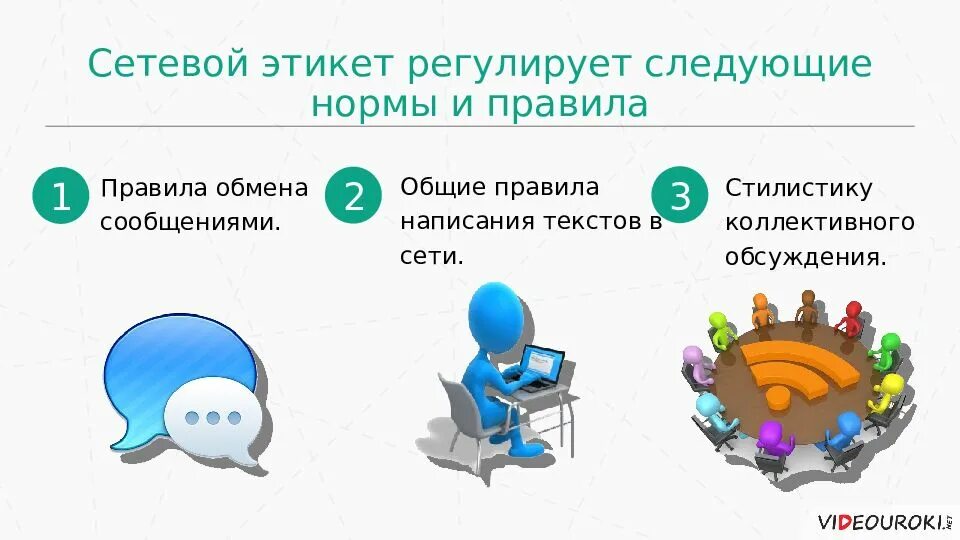 Сетевой этикет регулирует следующие нормы и правила

1 Правила обмена сообщениями.

2 Общие правила написания текстов в сети.

3 Стилистику коллективного обсуждения.

VIDEOUROKI.NET